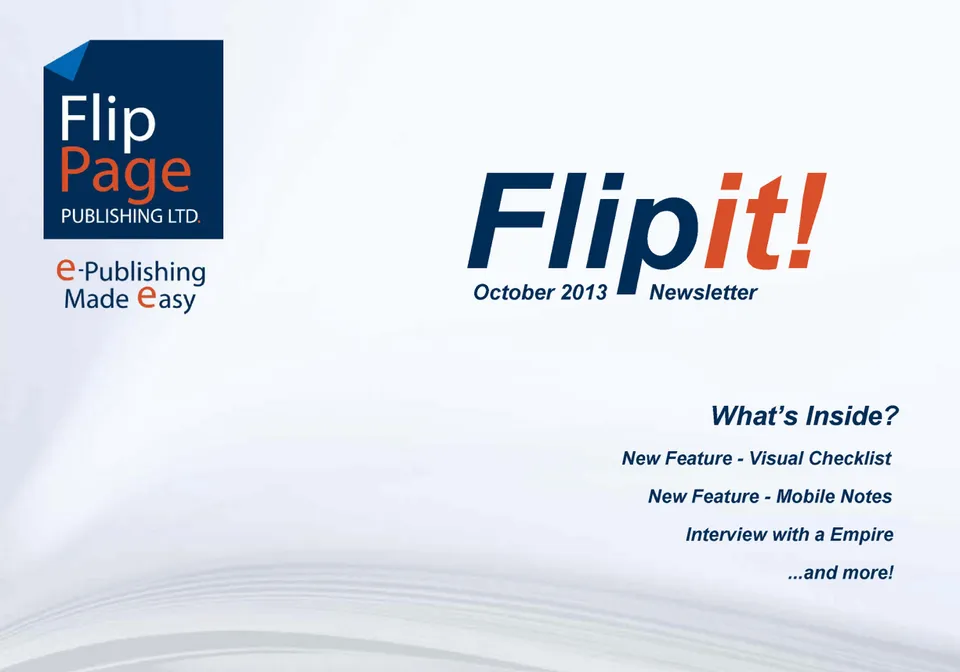 Flip
Page
PUBLISHING LTD.

e-Publishing
Made easy

Flipit!
October 2013 Newsletter

What's Inside?

New Feature - Visual Checklist

New Feature - Mobile Notes

Interview with a Empire

...and more!